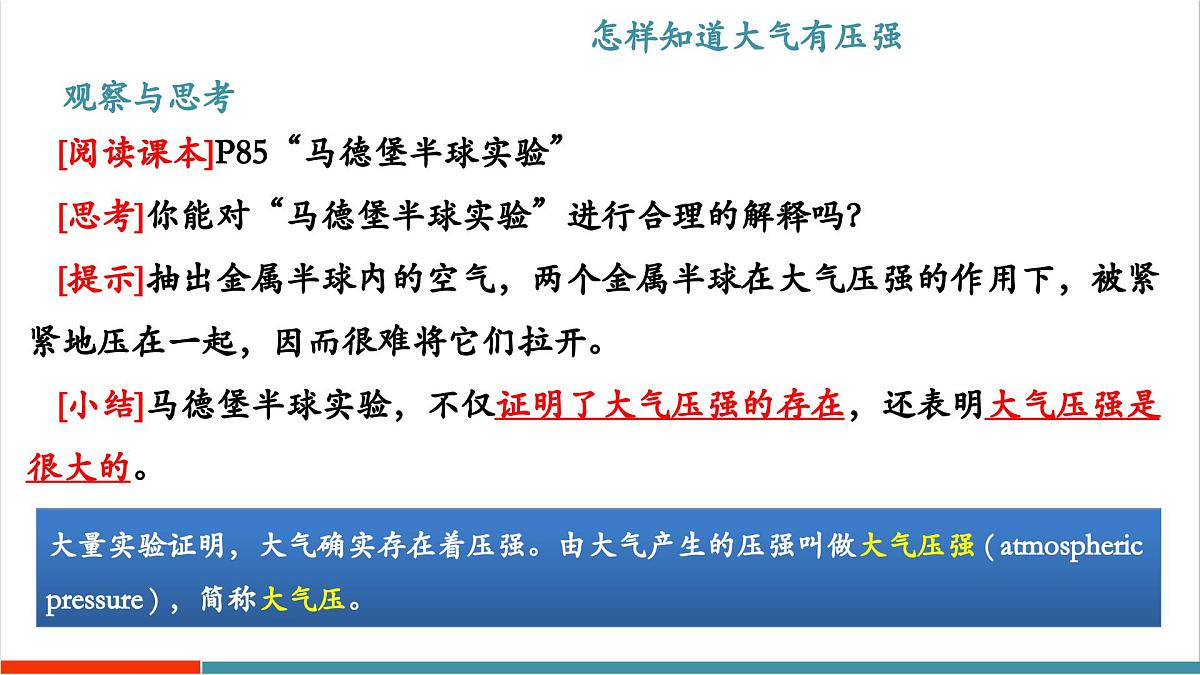 怎样知道大气有压强

观察与思考

[阅读课本]P85“马德堡半球实验”

[思考]你能对“马德堡半球实验”进行合理的解释吗?

[提示]抽出金属半球内的空气，两个金属半球在大气压强的作用下，被紧紧地压在一起，因而很难将它们拉开。

[小结]马德堡半球实验，不仅证明了大气压强的存在，还表明大气压强是很大的。

大量实验证明，大气确实存在着压强。由大气产生的压强叫做大气压强（atmospheric pressure），简称大气压。